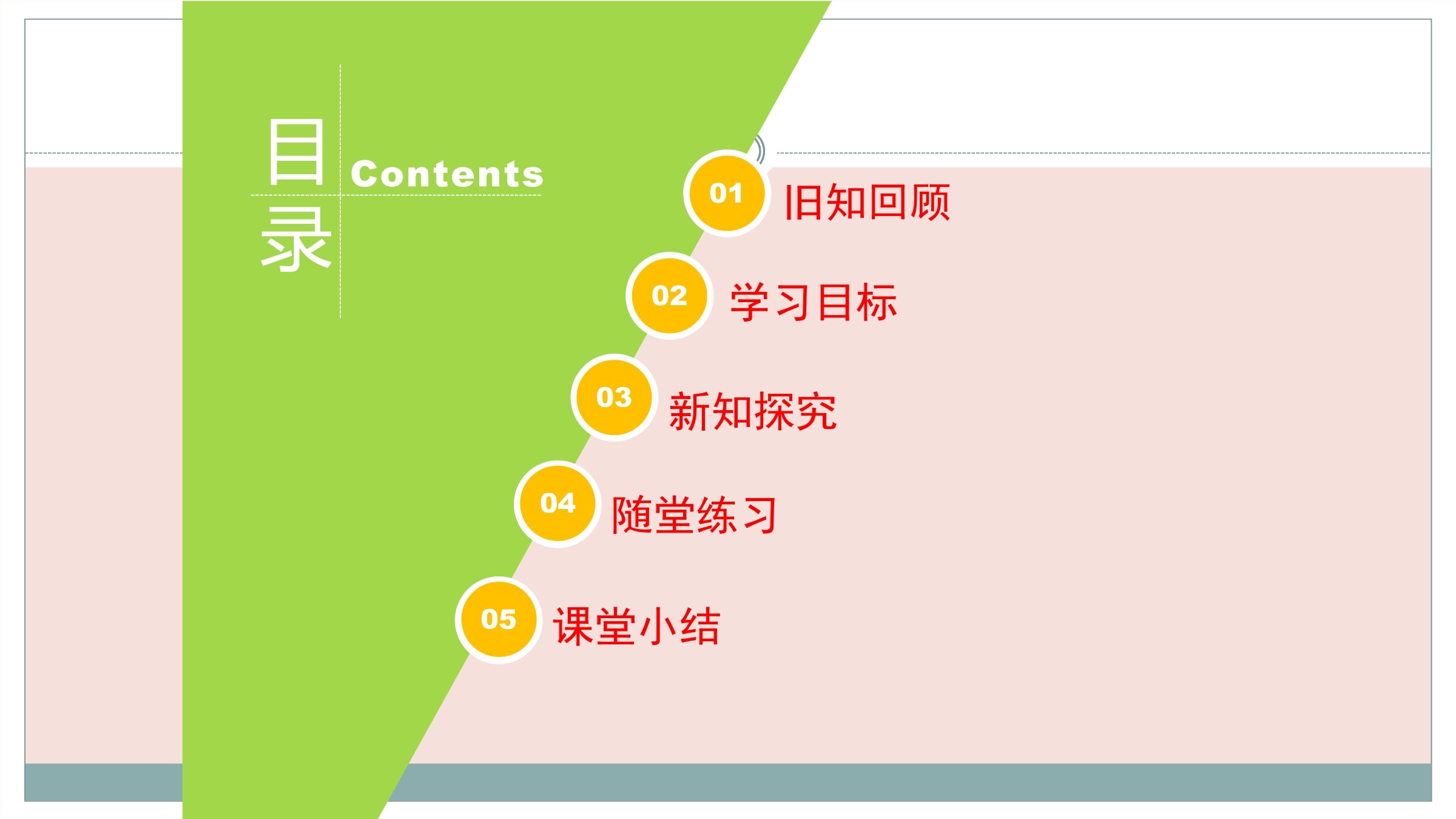 目录 Contents

01 旧知回顾

02 学习目标

03 新知探究

04 随堂练习

05 课堂小结